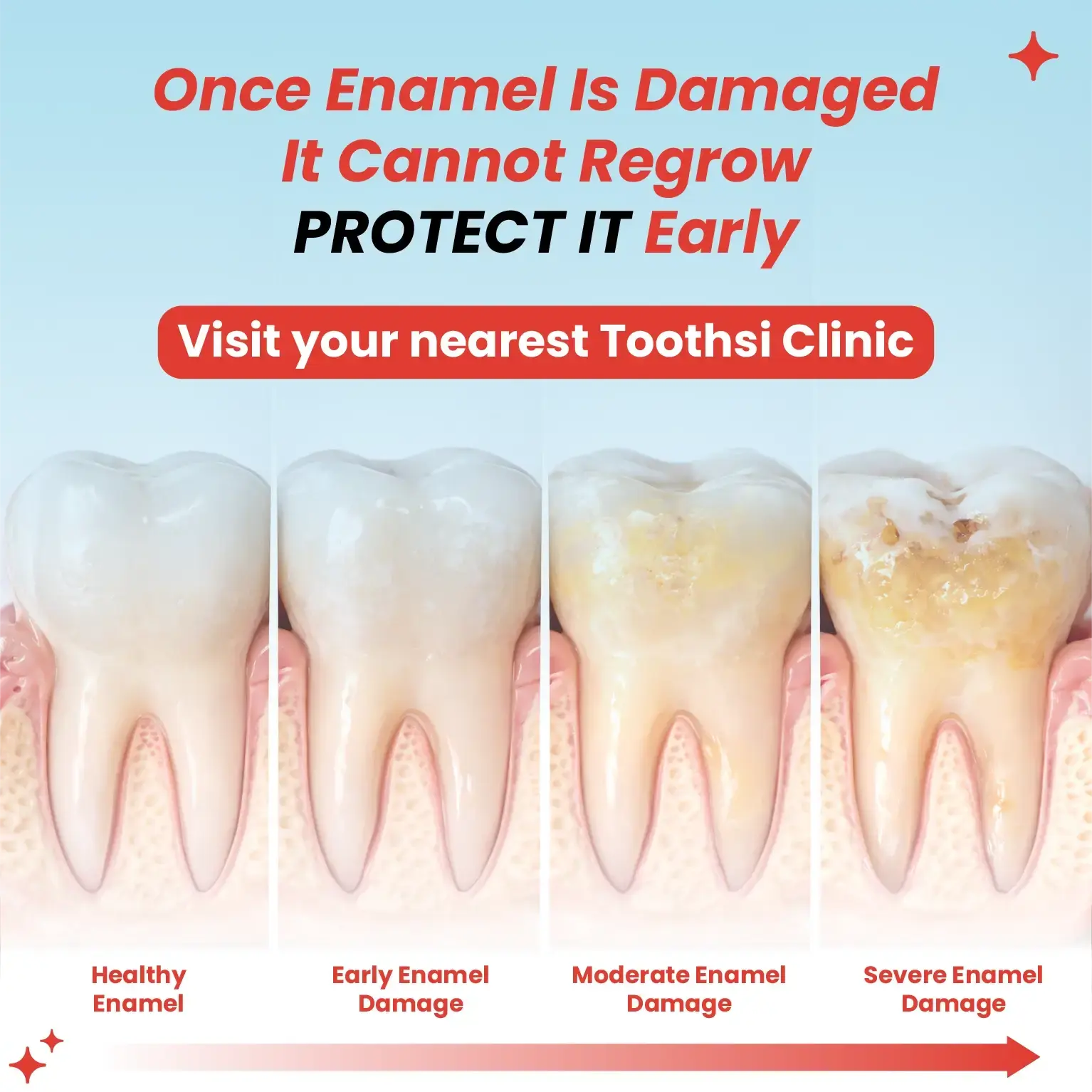 Once Enamel Is Damaged
It Cannot Regrow
PROTECT IT Early

Visit your nearest Toothsi Clinic

Healthy Enamel

Early Enamel Damage

Moderate Enamel Damage

Severe Enamel Damage